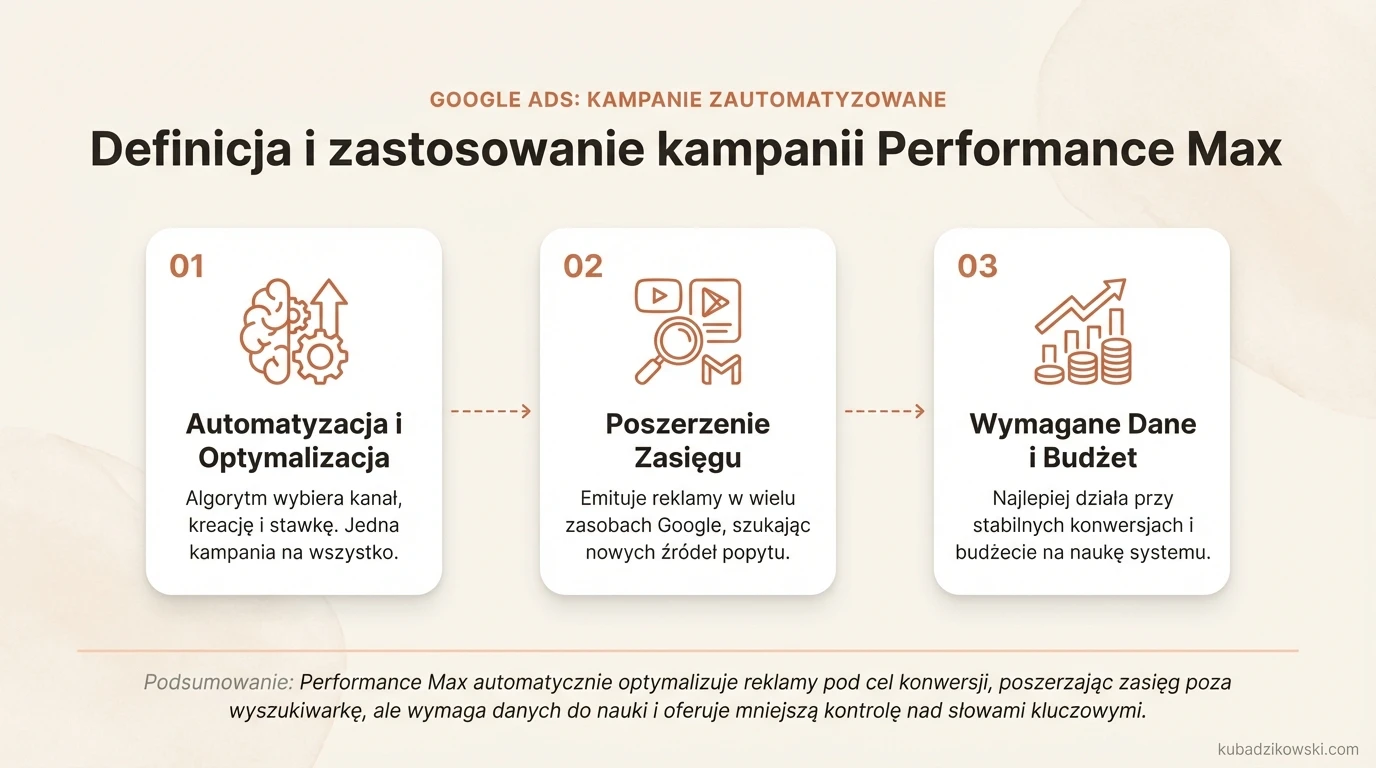 GOOGLE ADS: KAMPANIE ZAUTOMATYZOWANE

Definicja i zastosowanie kampanii Performance Max

01

Automatyzacja i Optymalizacja

Algorytm wybiera kanał, kreację i stawkę. Jedna kampania na wszystko.

02

Poszerzenie Zasięgu

Emituje reklamy w wielu zasobach Google, szukając nowych źródeł popytu.

03

Wymagane Dane i Budżet

Najlepiej działa przy stabilnych konwersjach i budżecie na naukę systemu.

Podsumowanie: Performance Max automatycznie optymalizuje reklamy pod cel konwersji, poszerzając zasięg poza wyszukiwarkę, ale wymaga danych do nauki i oferuje mniejszą kontrolę nad słowami kluczowymi.

kubadzikowski.com